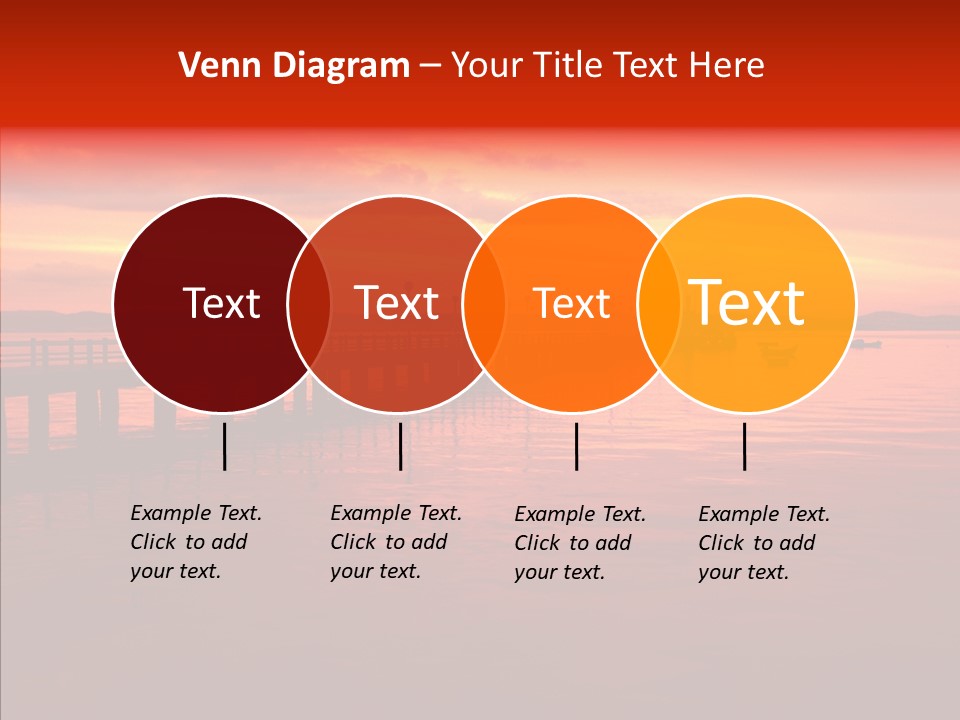 Venn Diagram – Your Title Text Here

Text

Text

Text

Text

Example Text. Click to add your text.

Example Text. Click to add your text.

Example Text. Click to add your text.

Example Text. Click to add your text.